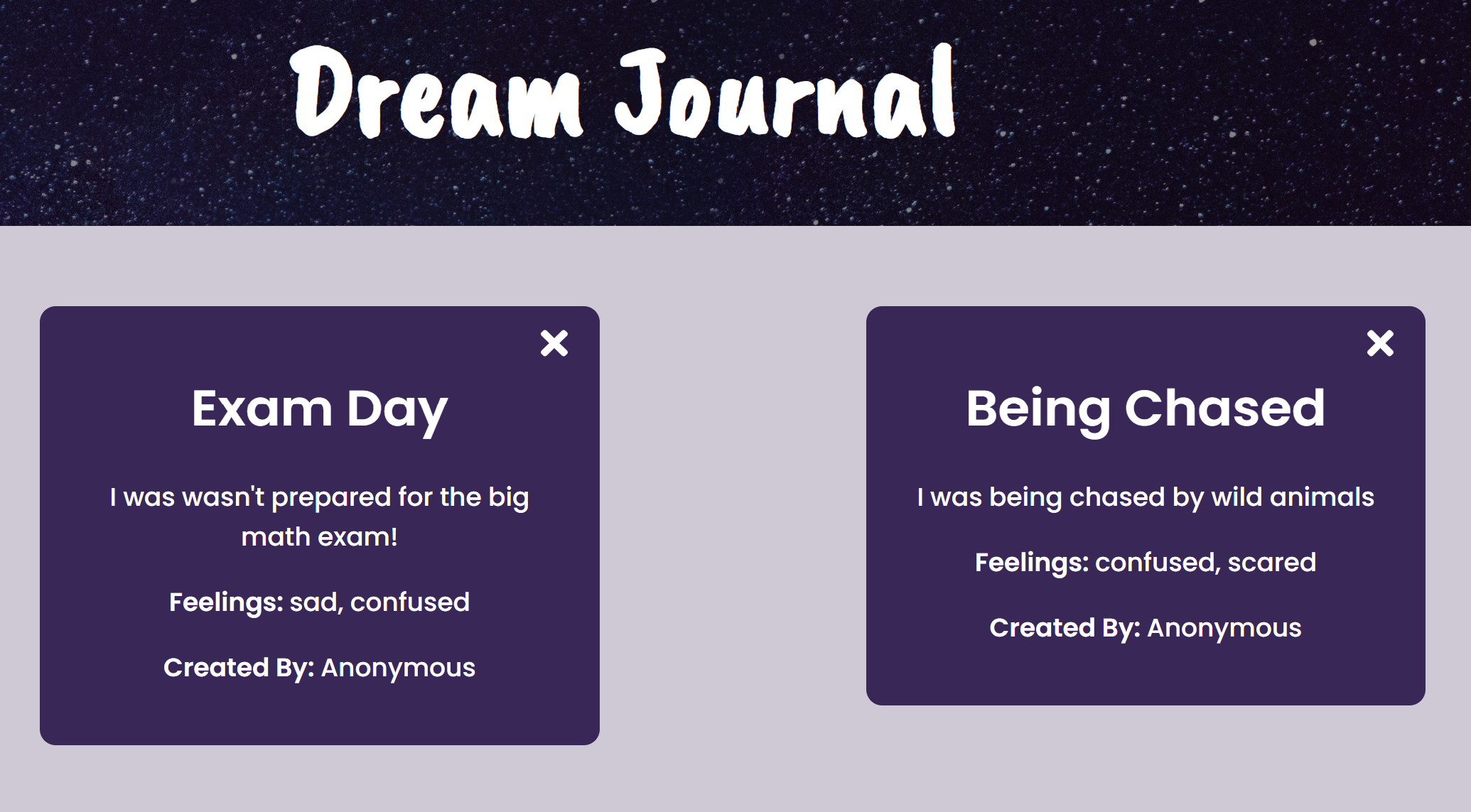 Dream Journal

×

Exam Day

I was wasn't prepared for the big math exam!

Feelings: sad, confused

Created By: Anonymous

×

Being Chased

I was being chased by wild animals

Feelings: confused, scared

Created By: Anonymous